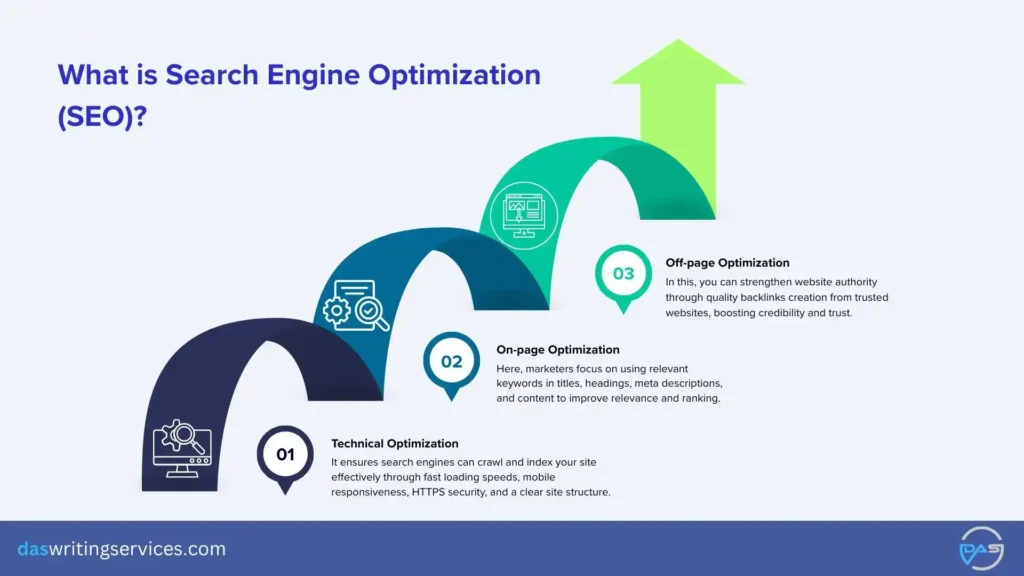 What is Search Engine Optimization (SEO)?

03

Off-page Optimization

In this, you can strengthen website authority through quality backlinks creation from trusted websites, boosting credibility and trust.

02

On-page Optimization

Here, marketers focus on using relevant keywords in titles, headings, meta descriptions, and content to improve relevance and ranking.

01

Technical Optimization

It ensures search engines can crawl and index your site effectively through fast loading speeds, mobile responsiveness, HTTPS security, and a clear site structure.

daswritingservices.com

DAS